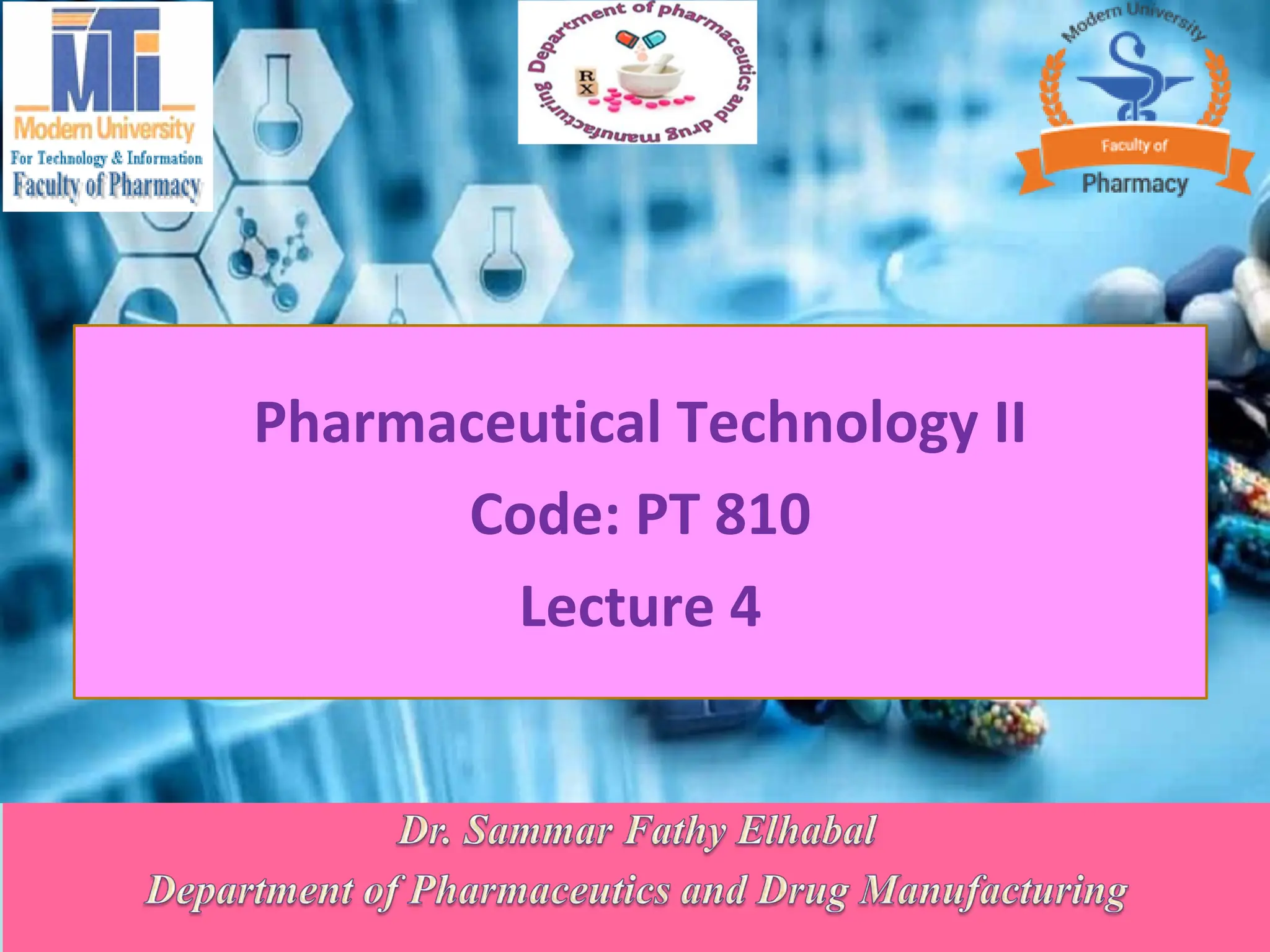 MTI
Modern University
For Technology & Information
Faculty of Pharmacy

Department of pharmaceutics and drug manufacturing
RX

Modern University
Faculty of
Pharmacy

Pharmaceutical Technology II
Code: PT 810
Lecture 4

Dr. Sammar Fathy Elhabal
Department of Pharmaceutics and Drug Manufacturing